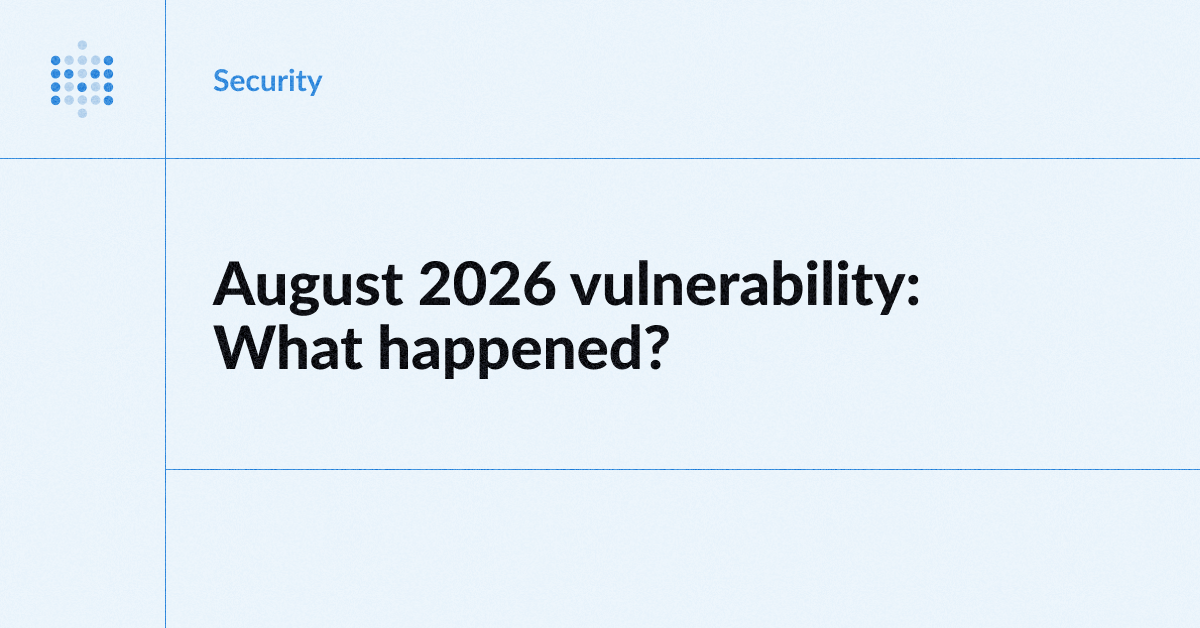 Security

August 2026 vulnerability: What happened?